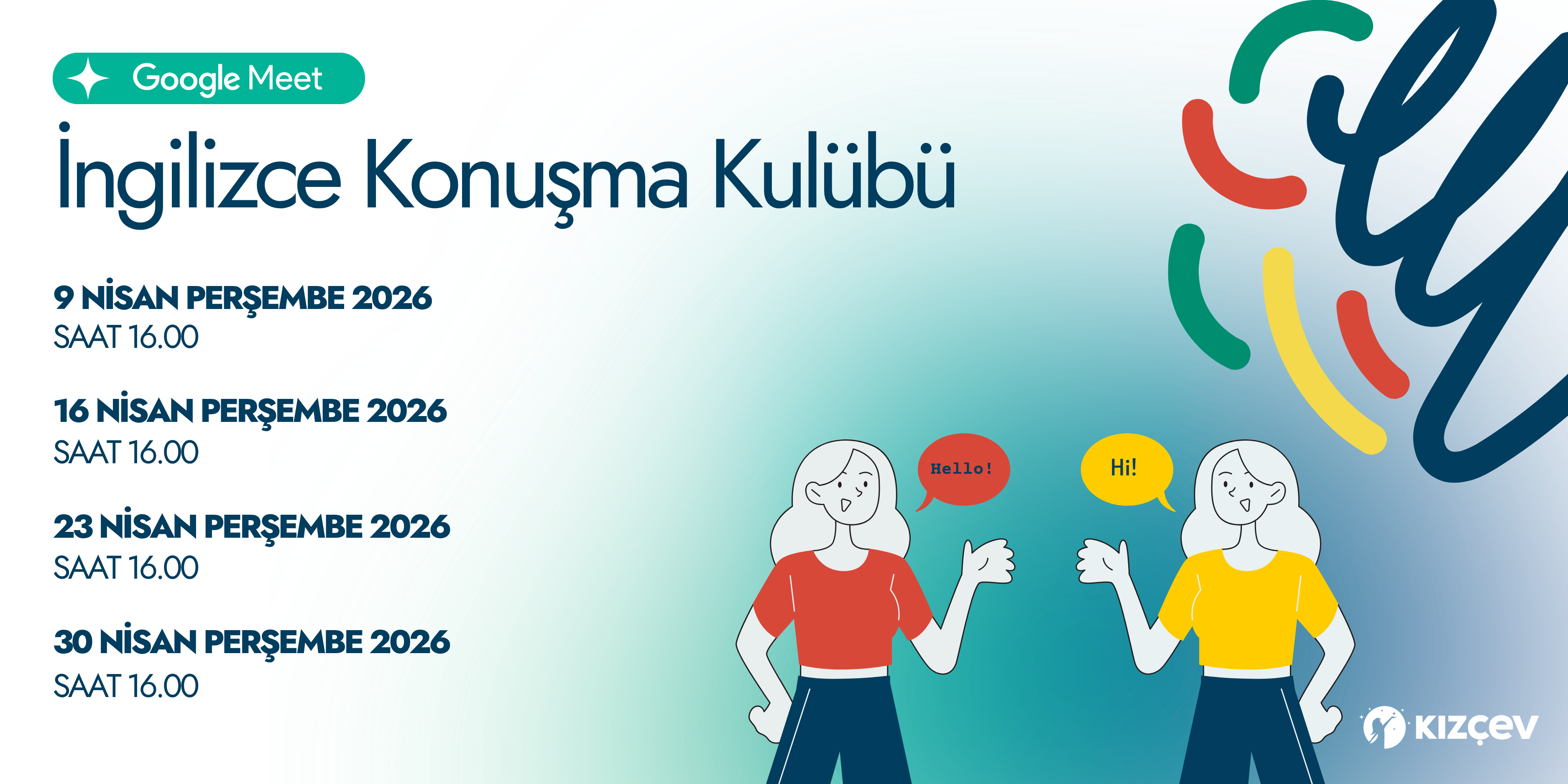 Google Meet

İngilizce Konuşma Kulübü

9 NİSAN PERŞEMBE 2026
SAAT 16.00

16 NİSAN PERŞEMBE 2026
SAAT 16.00

23 NİSAN PERŞEMBE 2026
SAAT 16.00

30 NİSAN PERŞEMBE 2026
SAAT 16.00

Hello!

Hi!

KIZÇEV